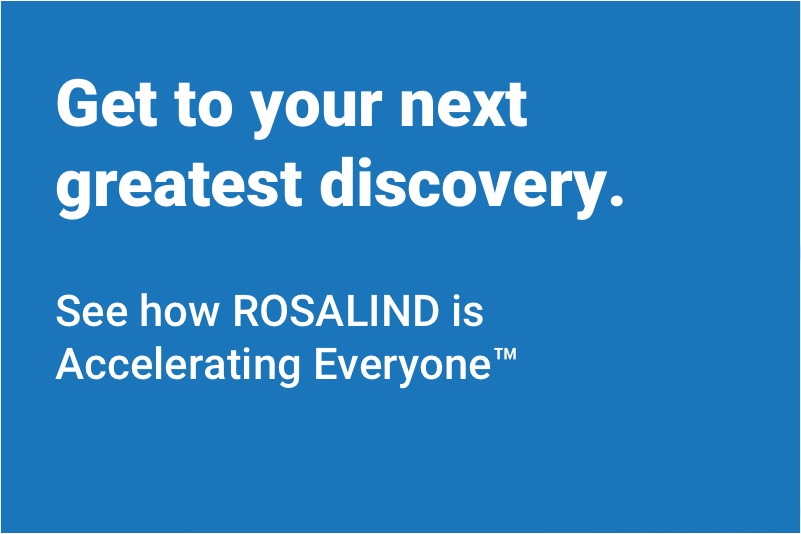 Get to your next greatest discovery.

See how ROSALIND is Accelerating Everyone™